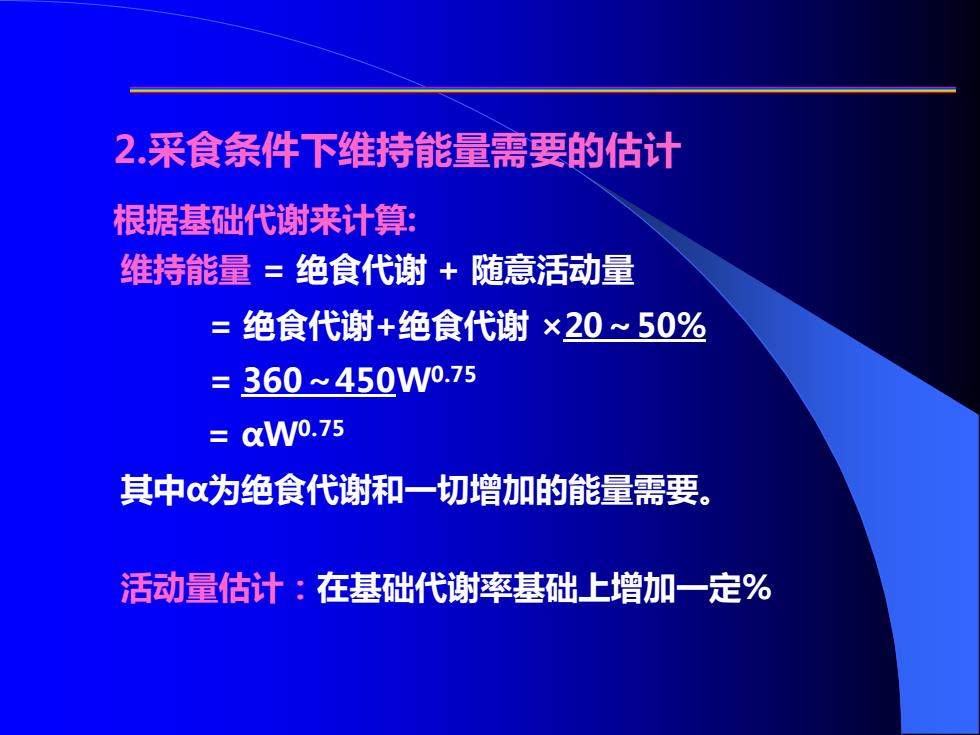 2.采食条件下维持能量需要的估计

根据基础代谢来计算:

维持能量 = 绝食代谢 + 随意活动量

= 绝食代谢+绝食代谢 ×20～50%

= 360～450$W^{0.75}$

= $\alpha W^{0.75}$

其中α为绝食代谢和一切增加的能量需要。

活动量估计：在基础代谢率基础上增加一定%